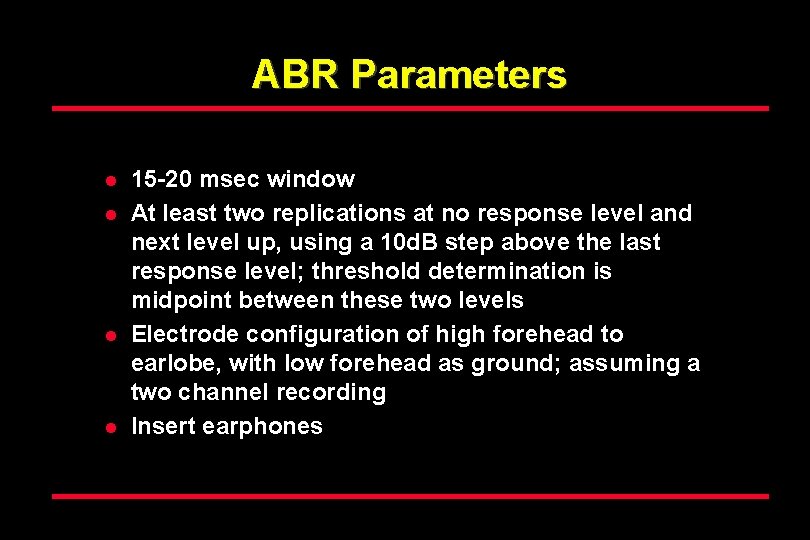 ABR Parameters

- 15-20 msec window
- At least two replications at no response level and next level up, using a 10dB step above the last response level; threshold determination is midpoint between these two levels
- Electrode configuration of high forehead to earlobe, with low forehead as ground; assuming a two channel recording
- Insert earphones